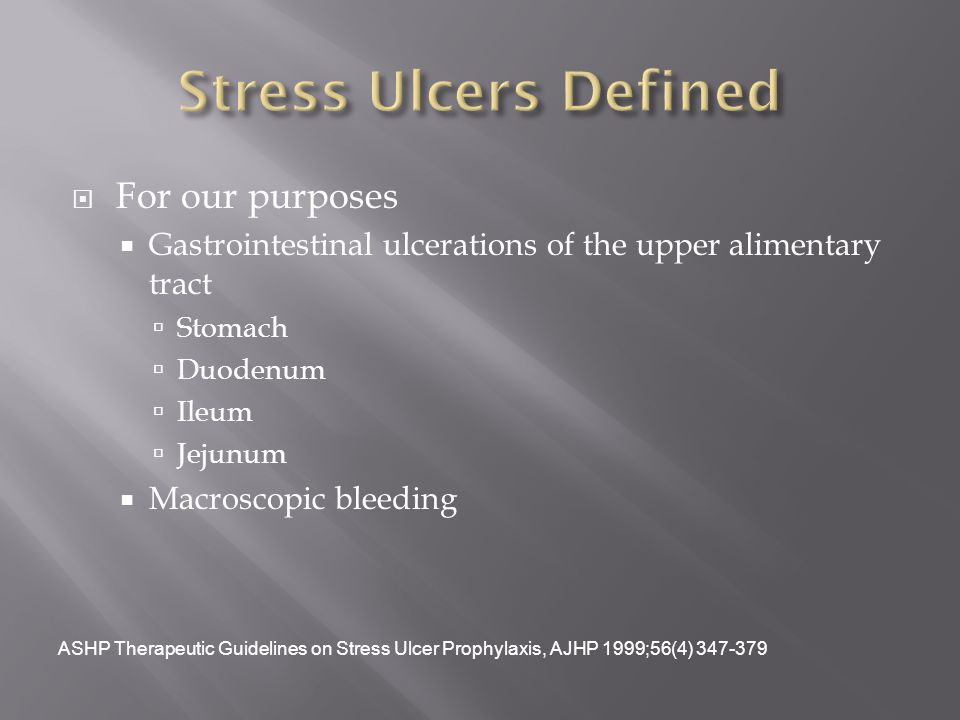 Stress Ulcers Defined

For our purposes

Gastrointestinal ulcerations of the upper alimentary tract

Stomach

Duodenum

Ileum

Jejunum

Macroscopic bleeding

ASHP Therapeutic Guidelines on Stress Ulcer Prophylaxis, AJHP 1999;56(4) 347-379